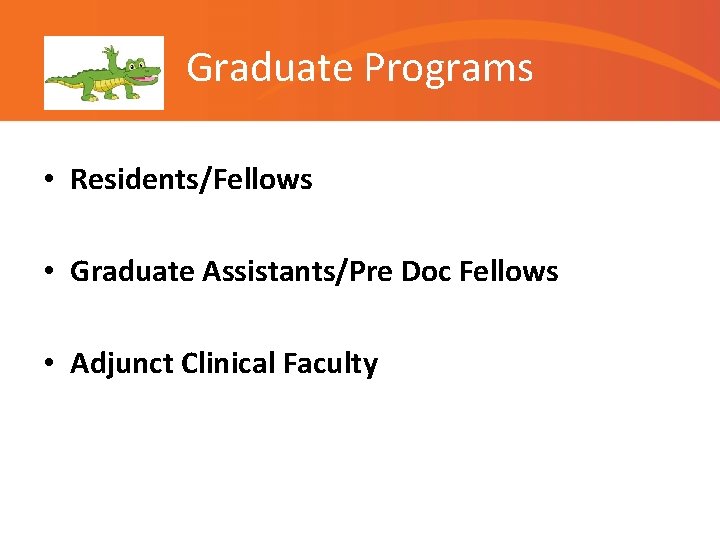 Graduate Programs

• Residents/Fellows

• Graduate Assistants/Pre Doc Fellows

• Adjunct Clinical Faculty